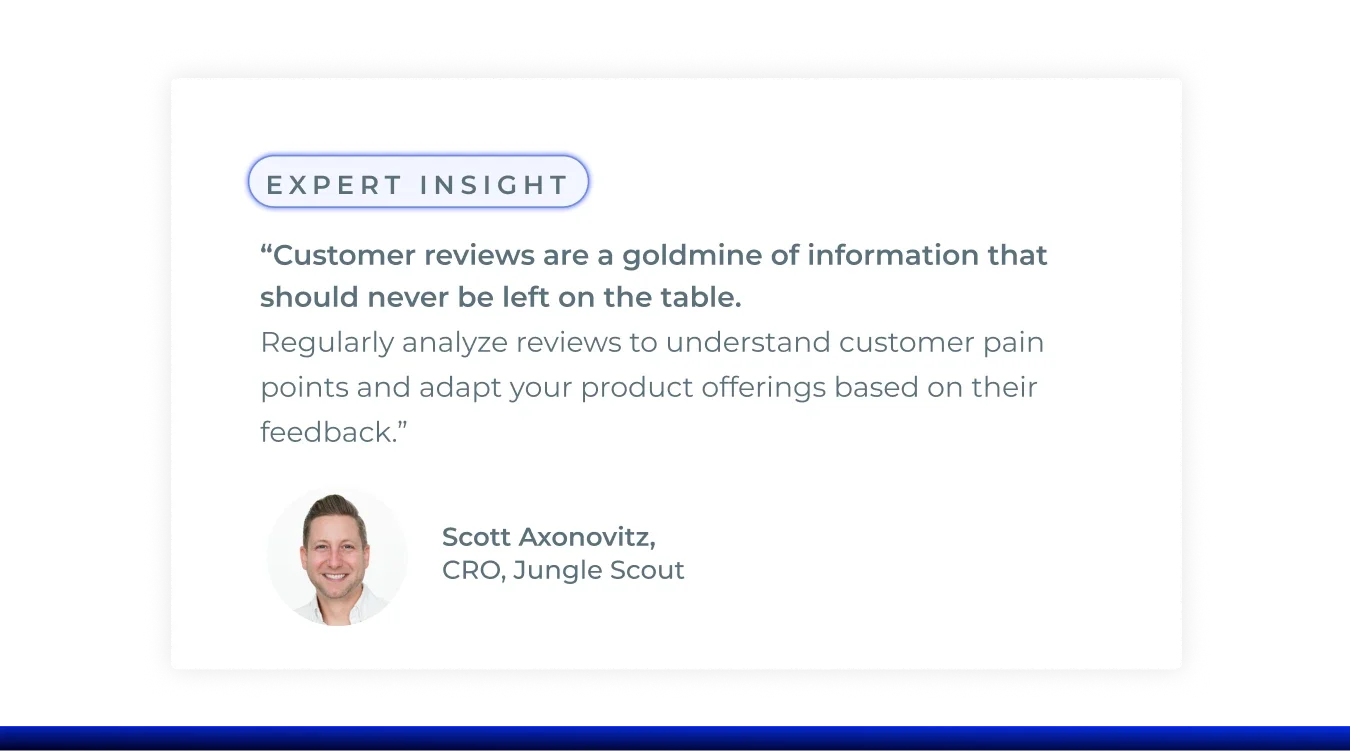 EXPERT INSIGHT

“Customer reviews are a goldmine of information that should never be left on the table.
Regularly analyze reviews to understand customer pain points and adapt your product offerings based on their feedback.”

Scott Axonovitz,
CRO, Jungle Scout